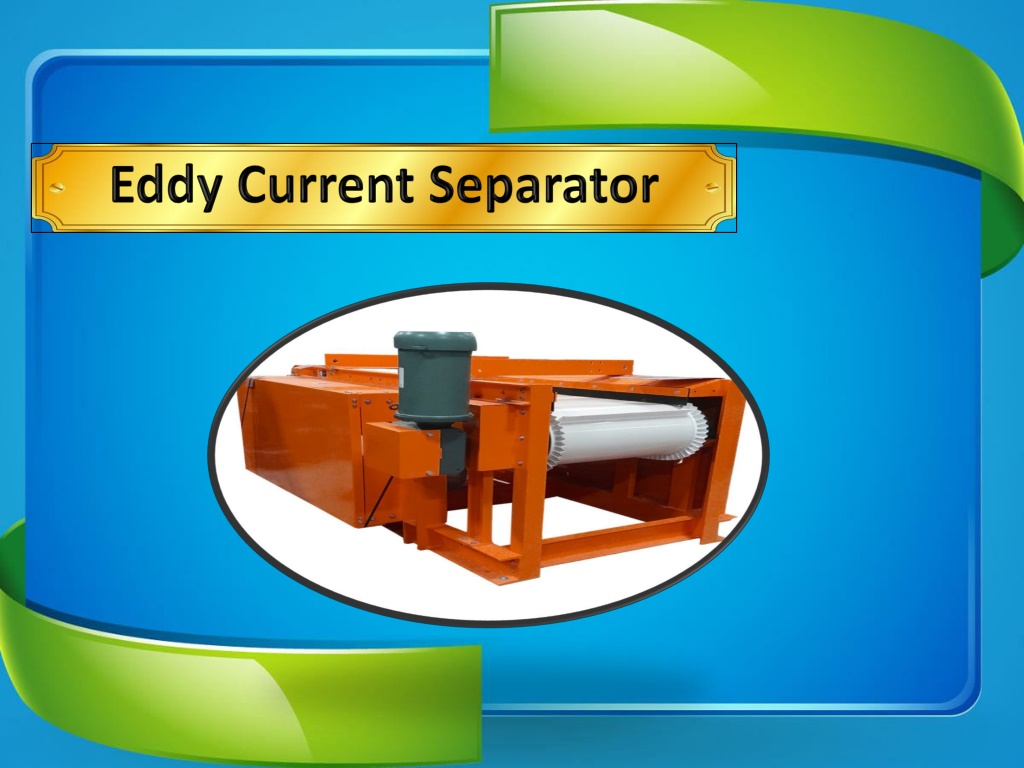 Eddy Current Separator